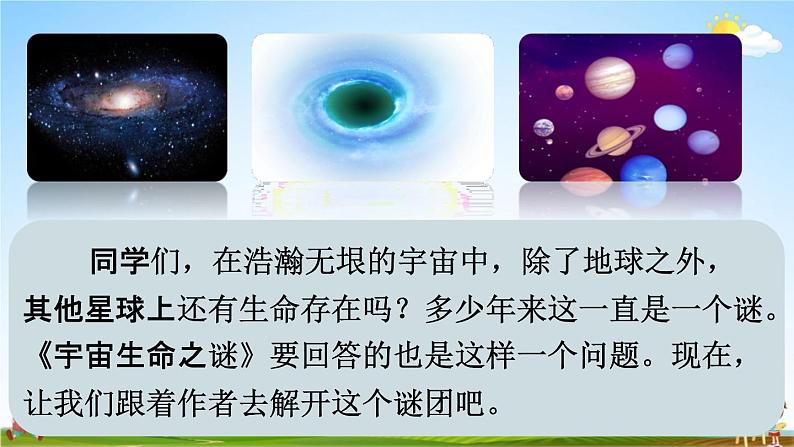 同学们，在浩瀚无垠的宇宙中，除了地球之外，其他星球上还有生命存在吗？多少年来这一直是一个谜。《宇宙生命之谜》要回答的也是这样一个问题。现在，让我们跟着作者去解开这个谜团吧。